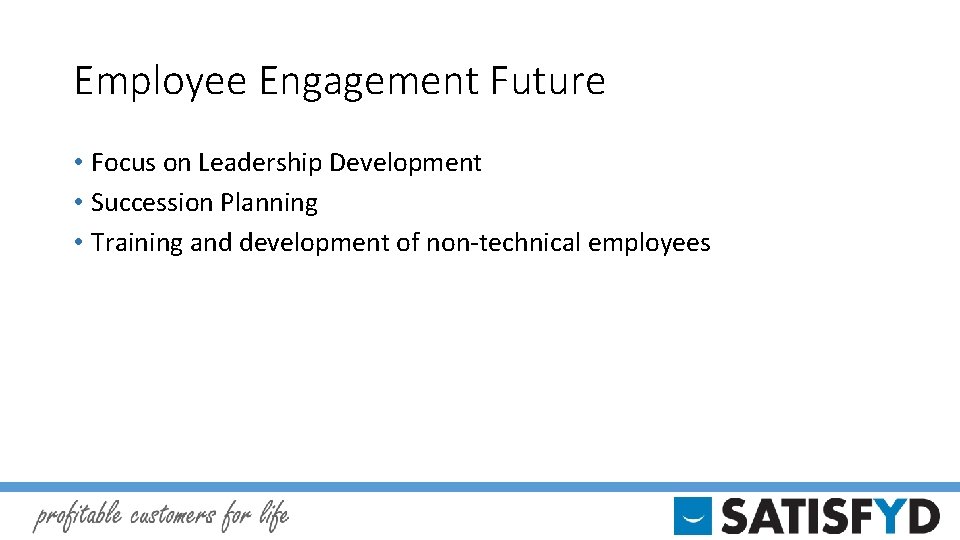 Employee Engagement Future

• Focus on Leadership Development
• Succession Planning
• Training and development of non-technical employees

profitable customers for life

SATISFYD